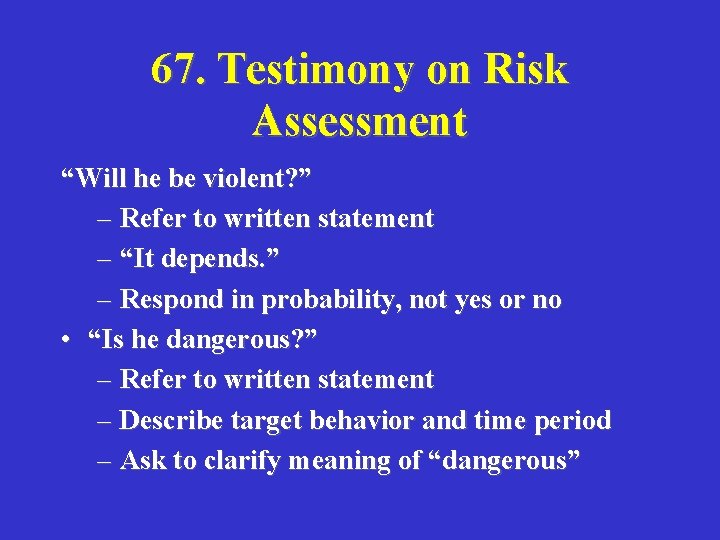 67. Testimony on Risk Assessment

“Will he be violent?”

– Refer to written statement

– “It depends.”

– Respond in probability, not yes or no

• “Is he dangerous?”

– Refer to written statement

– Describe target behavior and time period

– Ask to clarify meaning of “dangerous”